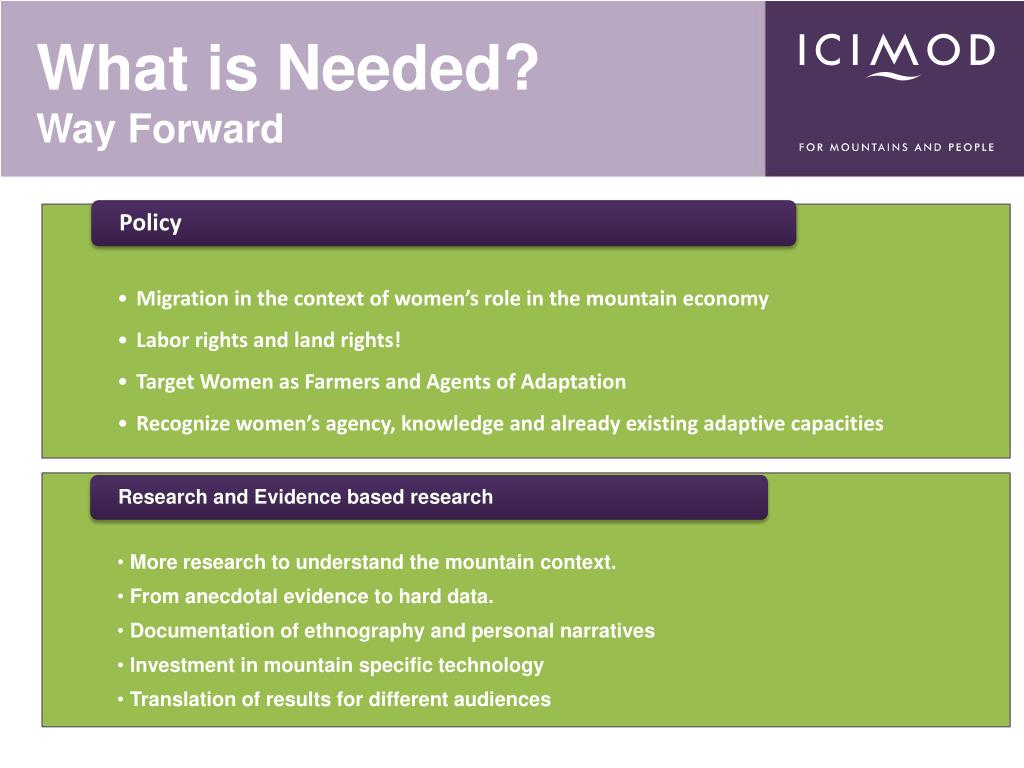 What is Needed?
Way Forward

ICIMOD
FOR MOUNTAINS AND PEOPLE

Policy

• Migration in the context of women's role in the mountain economy
• Labor rights and land rights!
• Target Women as Farmers and Agents of Adaptation
• Recognize women's agency, knowledge and already existing adaptive capacities

Research and Evidence based research

• More research to understand the mountain context.
• From anecdotal evidence to hard data.
• Documentation of ethnography and personal narratives
• Investment in mountain specific technology
• Translation of results for different audiences